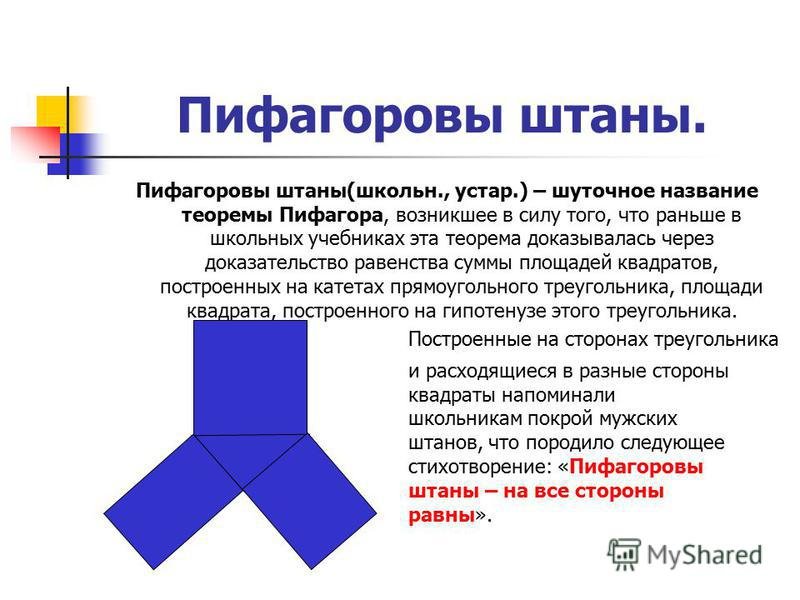 Пифагоровы штаны.

Пифагоровы штаны(школьн., устар.) – шуточное название теоремы Пифагора, возникшее в силу того, что раньше в школьных учебниках эта теорема доказывалась через доказательство равенства суммы площадей квадратов, построенных на катетах прямоугольного треугольника, площади квадрата, построенного на гипотенузе этого треугольника.

Построенные на сторонах треугольника

и расходящиеся в разные стороны квадраты напоминали школьникам покрой мужских штанов, что породило следующее стихотворение: «Пифагоровы штаны – на все стороны равны».

MyShared